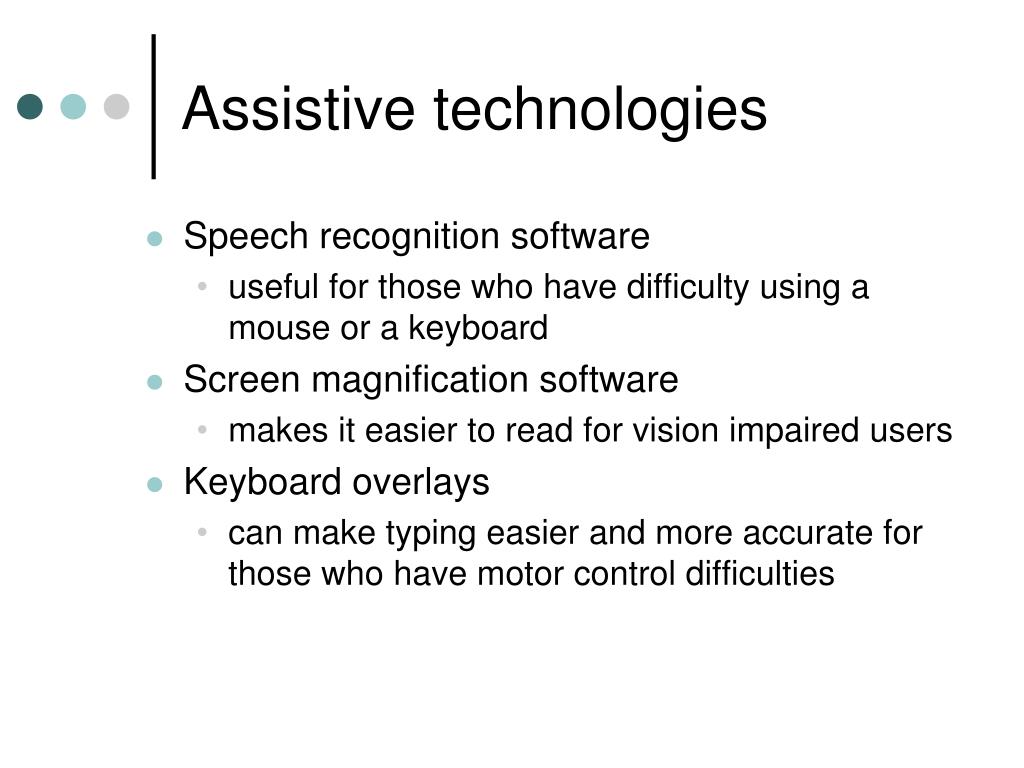 Assistive technologies

- Speech recognition software
  - useful for those who have difficulty using a mouse or a keyboard
- Screen magnification software
  - makes it easier to read for vision impaired users
- Keyboard overlays
  - can make typing easier and more accurate for those who have motor control difficulties